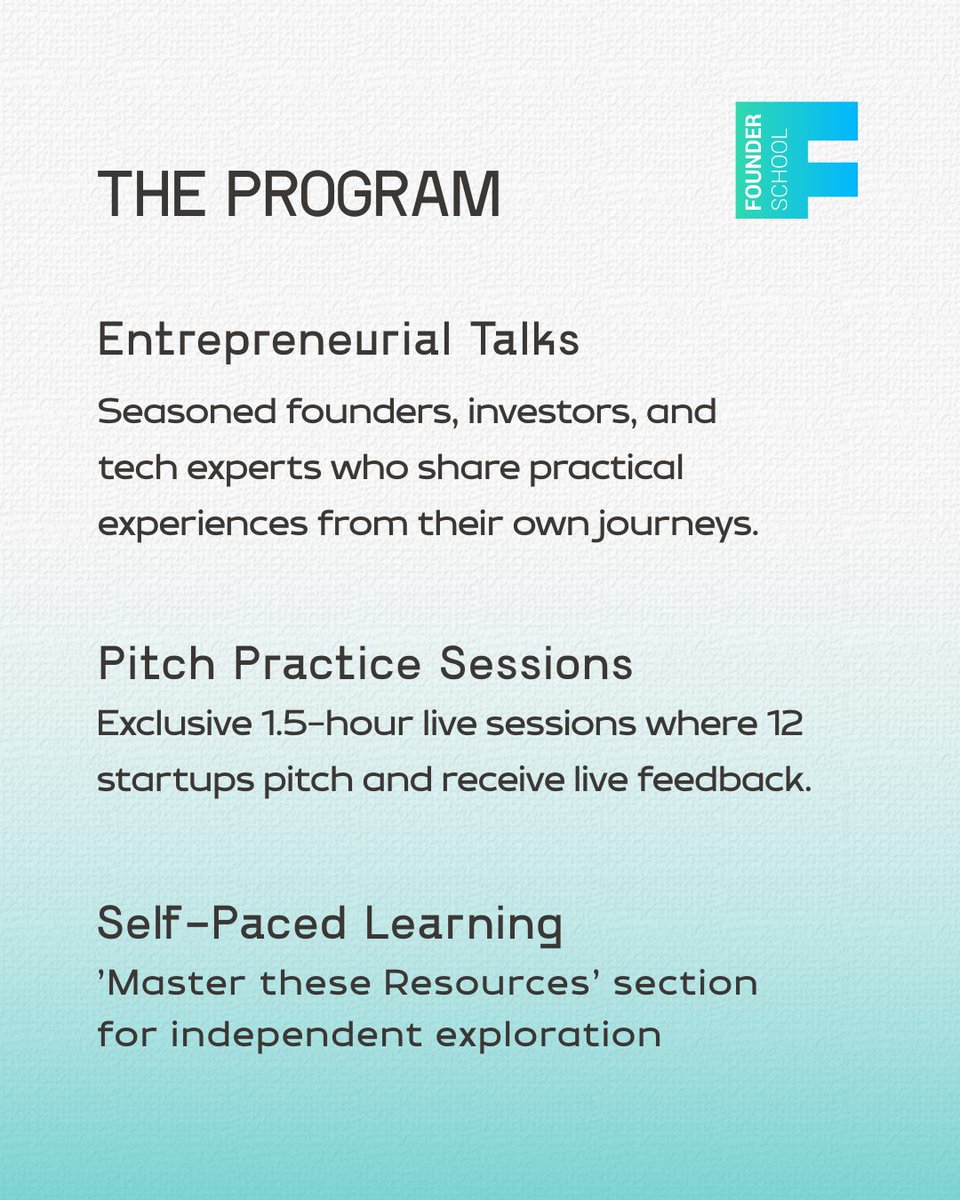 THE PROGRAM

FOUNDER SCHOOL

Entrepreneurial Talks

Seasoned founders, investors, and tech experts who share practical experiences from their own journeys.

Pitch Practice Sessions

Exclusive 1.5-hour live sessions where 12 startups pitch and receive live feedback.

Self-Paced Learning

'Master these Resources' section for independent exploration